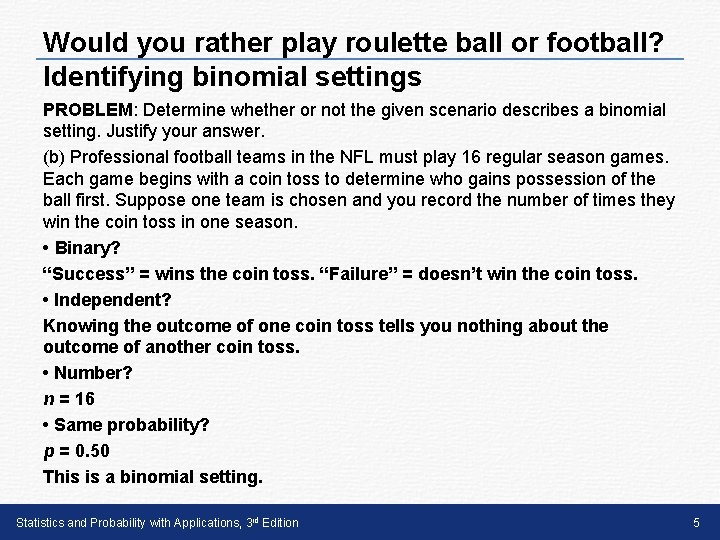 Would you rather play roulette ball or football? Identifying binomial settings

PROBLEM: Determine whether or not the given scenario describes a binomial setting. Justify your answer.

(b) Professional football teams in the NFL must play 16 regular season games. Each game begins with a coin toss to determine who gains possession of the ball first. Suppose one team is chosen and you record the number of times they win the coin toss in one season.

• Binary?

“Success” = wins the coin toss. “Failure” = doesn’t win the coin toss.

• Independent?

Knowing the outcome of one coin toss tells you nothing about the outcome of another coin toss.

• Number?

$n = 16$

• Same probability?

$p = 0.50$

This is a binomial setting.

Statistics and Probability with Applications, 3rd Edition

5